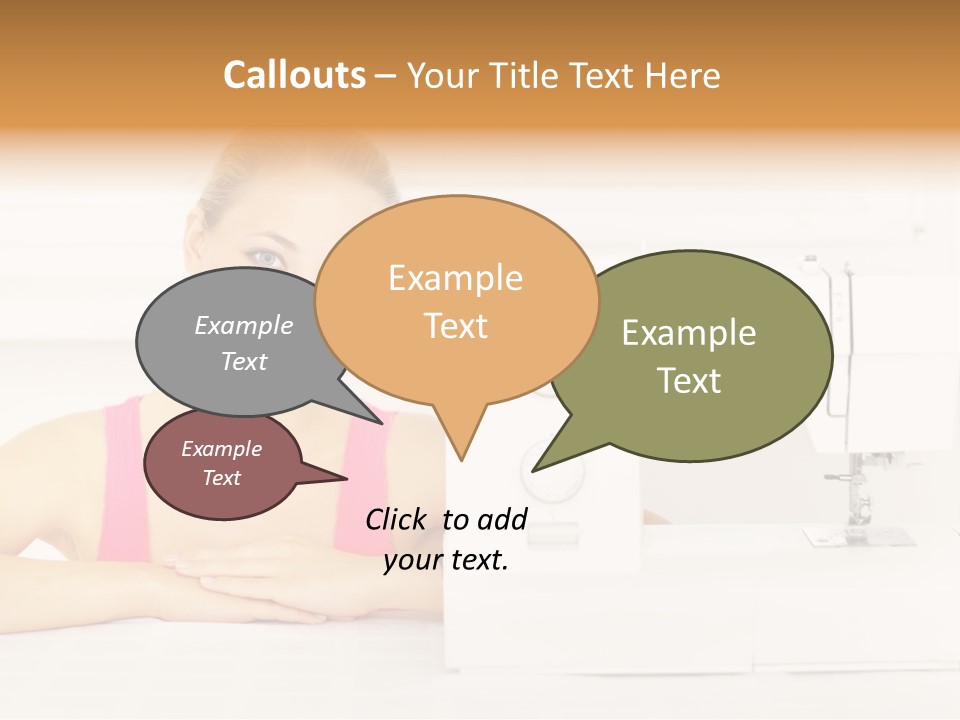 Callouts – Your Title Text Here

Example Text

Example Text

Example Text

Example Text

Click to add your text.